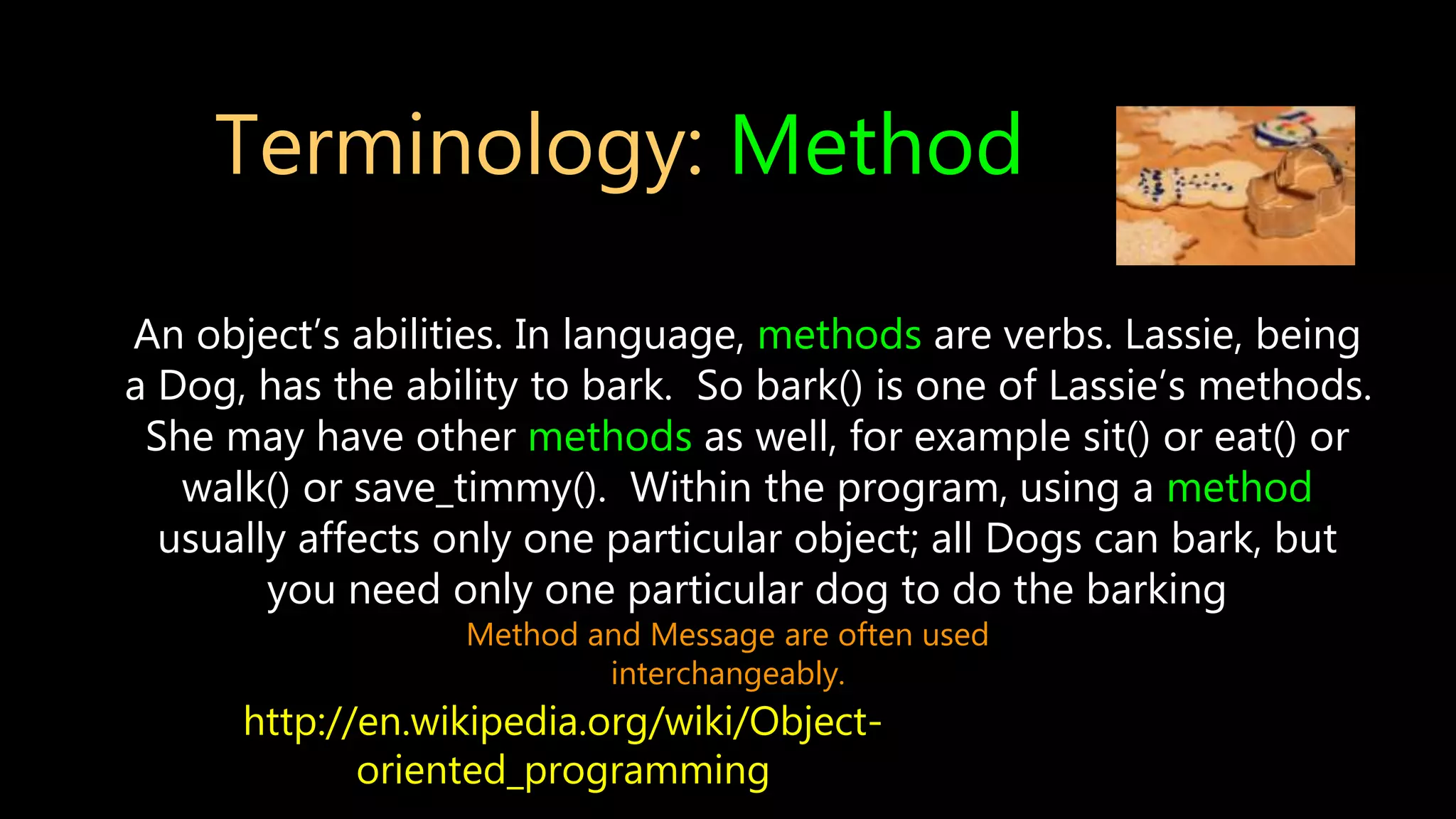 Terminology: Method

An object's abilities. In language, methods are verbs. Lassie, being a Dog, has the ability to bark. So bark() is one of Lassie's methods. She may have other methods as well, for example sit() or eat() or walk() or save_timmy(). Within the program, using a method usually affects only one particular object; all Dogs can bark, but you need only one particular dog to do the barking

Method and Message are often used interchangeably.

http://en.wikipedia.org/wiki/Object-oriented_programming